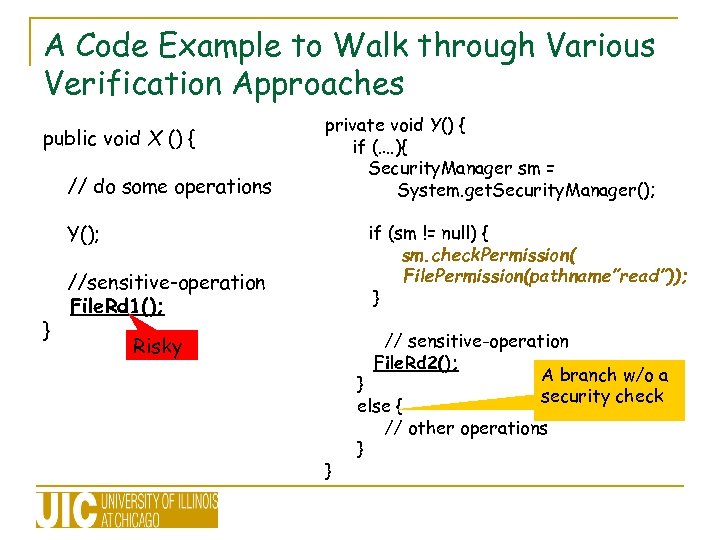 A Code Example to Walk through Various Verification Approaches

public void X () {

// do some operations

Y();

//sensitive-operation
FileRd1();
}

Risky

private void Y() {
if (....){
SecurityManager sm =
System.getSecurityManager();

if (sm != null) {
sm.checkPermission(
FilePermission(pathname"read"));
}

// sensitive-operation
FileRd2();
}
else {
// other operations
}
}

A branch w/o a security check

UIC UNIVERSITY OF ILLINOIS AT CHICAGO